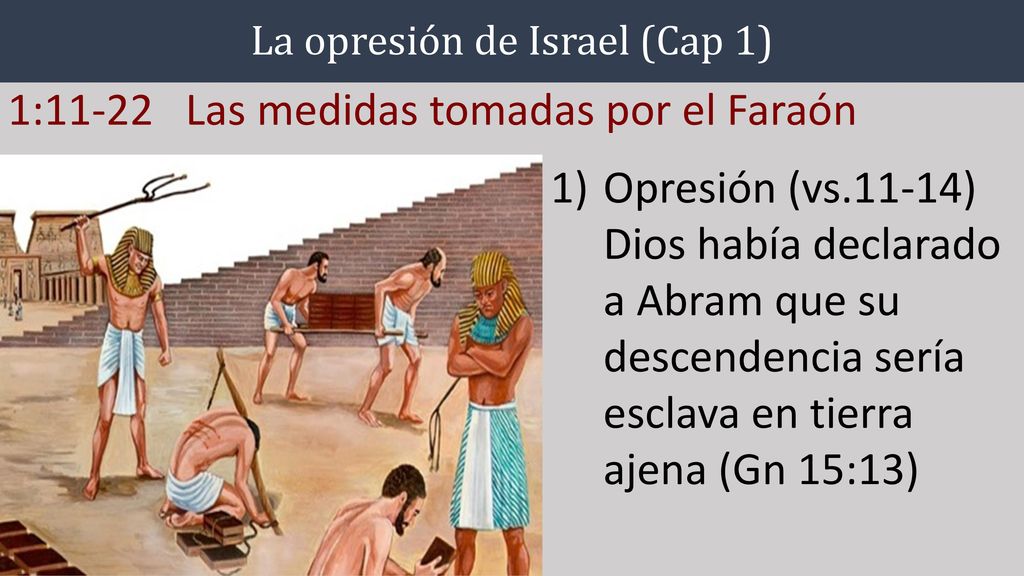 La opresión de Israel (Cap 1)

1:11-22 Las medidas tomadas por el Faraón

1) Opresión (vs.11-14) Dios había declarado a Abram que su descendencia sería esclava en tierra ajena (Gn 15:13)